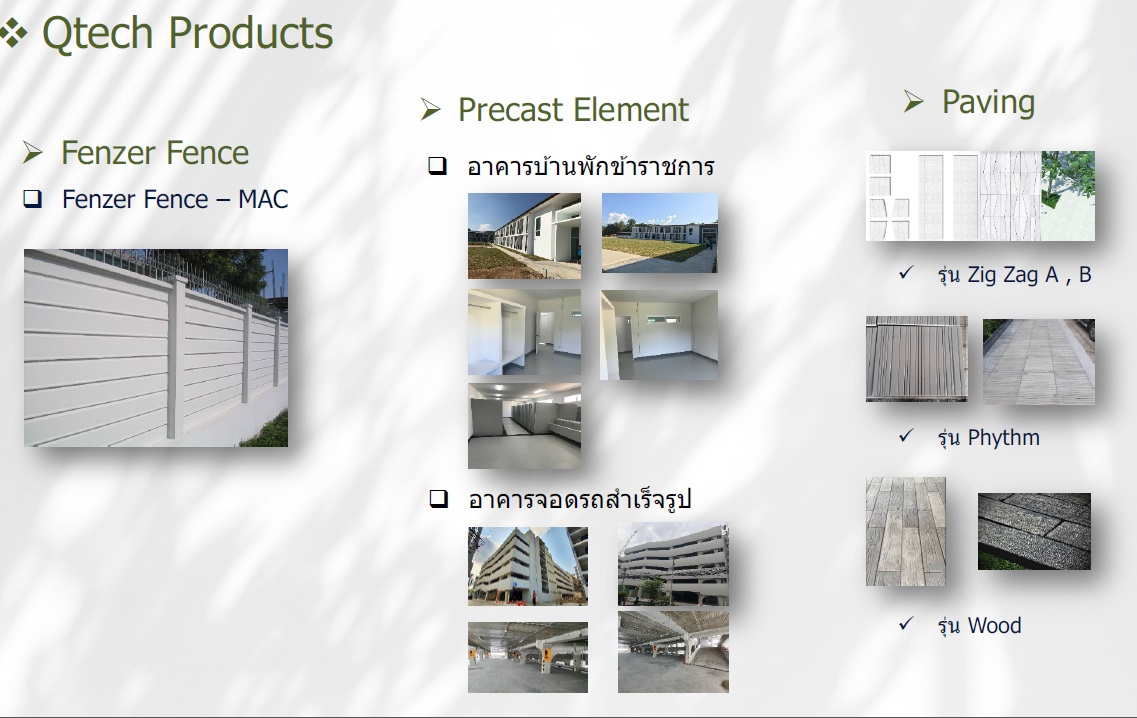 ❖ Qtech Products

➢ Fenzer Fence

❑ Fenzer Fence – MAC

➢ Precast Element

❑ อาคารบ้านพักข้าราชการ

❑ อาคารจอดรถสำเร็จรูป

➢ Paving

✓ รุ่น Zig Zag A , B

✓ รุ่น Phythm

✓ รุ่น Wood